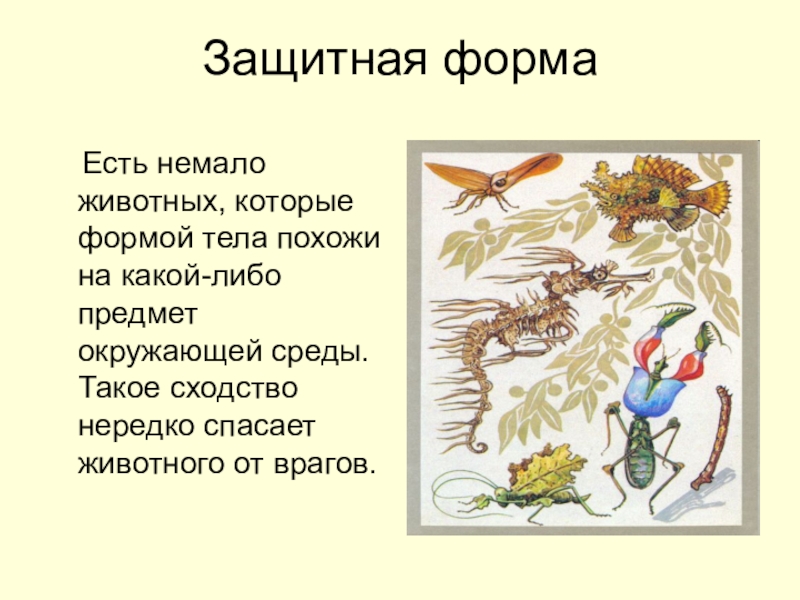 Защитная форма

Есть немало животных, которые формой тела похожи на какой-либо предмет окружающей среды. Такое сходство нередко спасает животного от врагов.